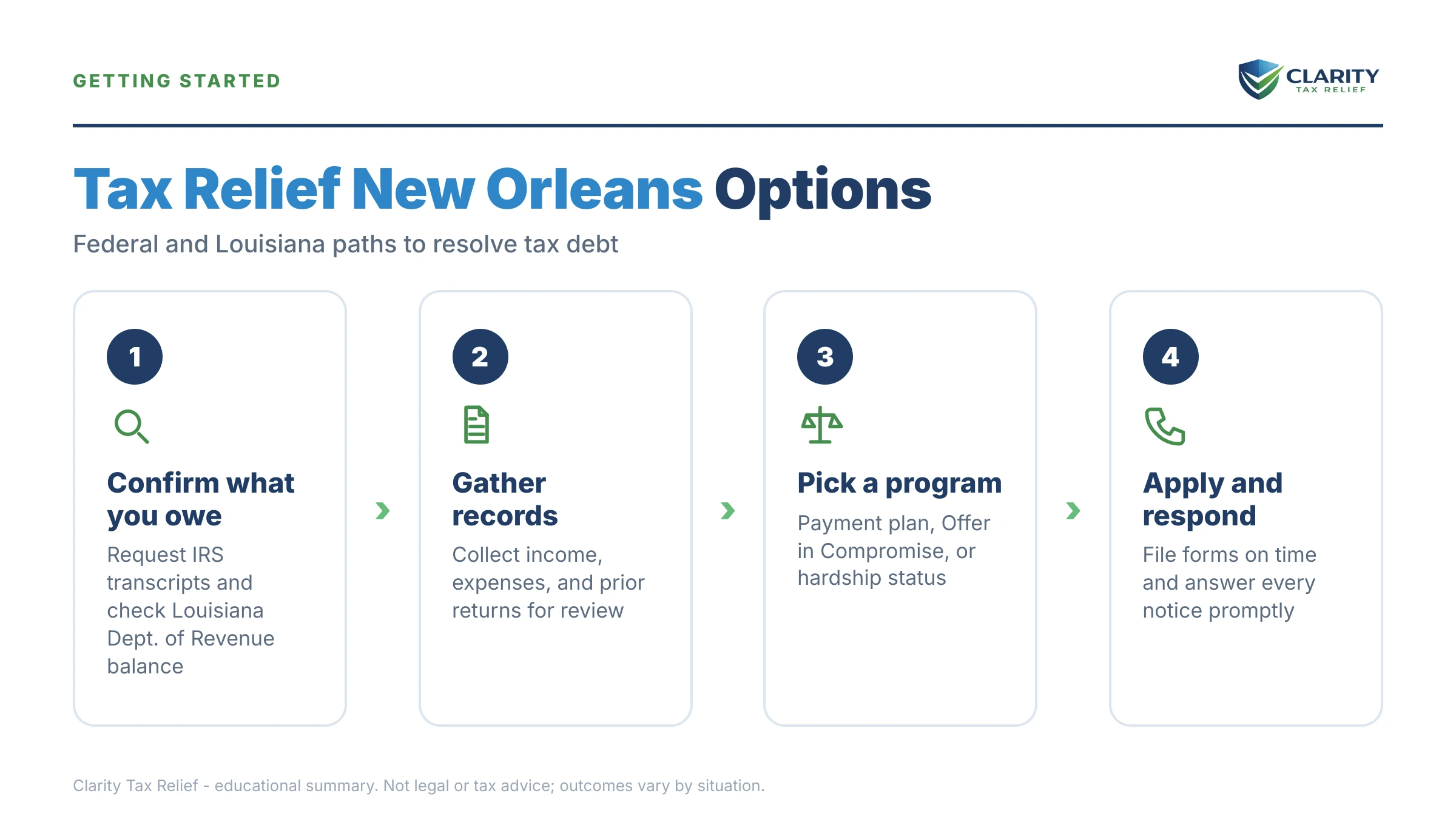 GETTING STARTED

CLARITY
TAX RELIEF

Tax Relief New Orleans Options

Federal and Louisiana paths to resolve tax debt

1

Confirm what you owe

Request IRS transcripts and check Louisiana Dept. of Revenue balance

2

Gather records

Collect income, expenses, and prior returns for review

3

Pick a program

Payment plan, Offer in Compromise, or hardship status

4

Apply and respond

File forms on time and answer every notice promptly

Clarity Tax Relief - educational summary. Not legal or tax advice; outcomes vary by situation.